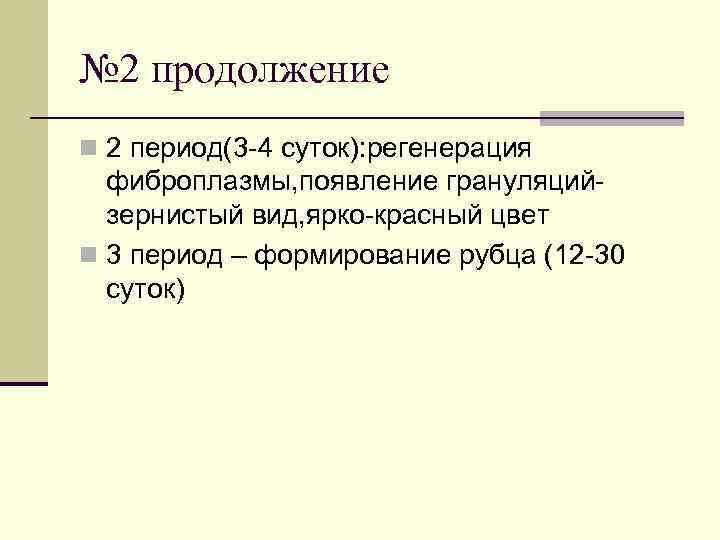 №2 продолжение

2 период(3-4 суток):регенерация фиброплазмы,появление грануляций-зернистый вид,ярко-красный цвет

3 период – формирование рубца (12-30 суток)